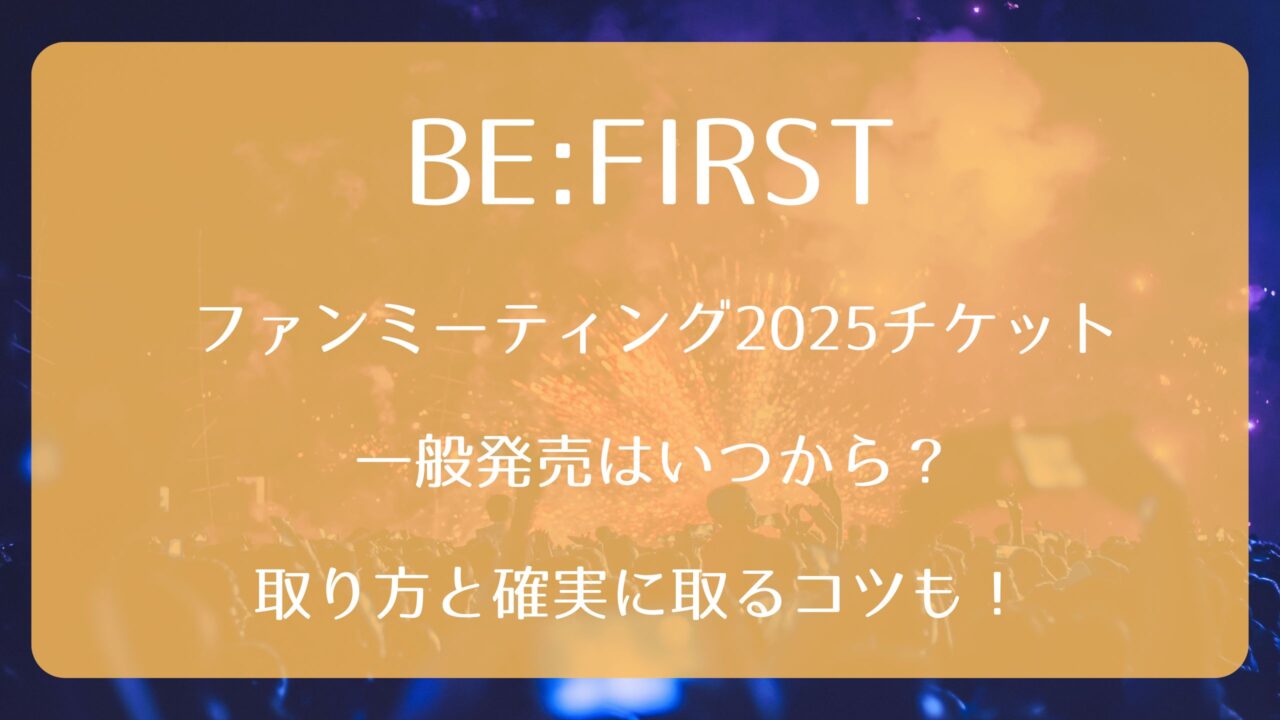 BE:FIRST

ファンミーティング2025チケット

一般発売はいつから？

取り方と確実に取るコツも！